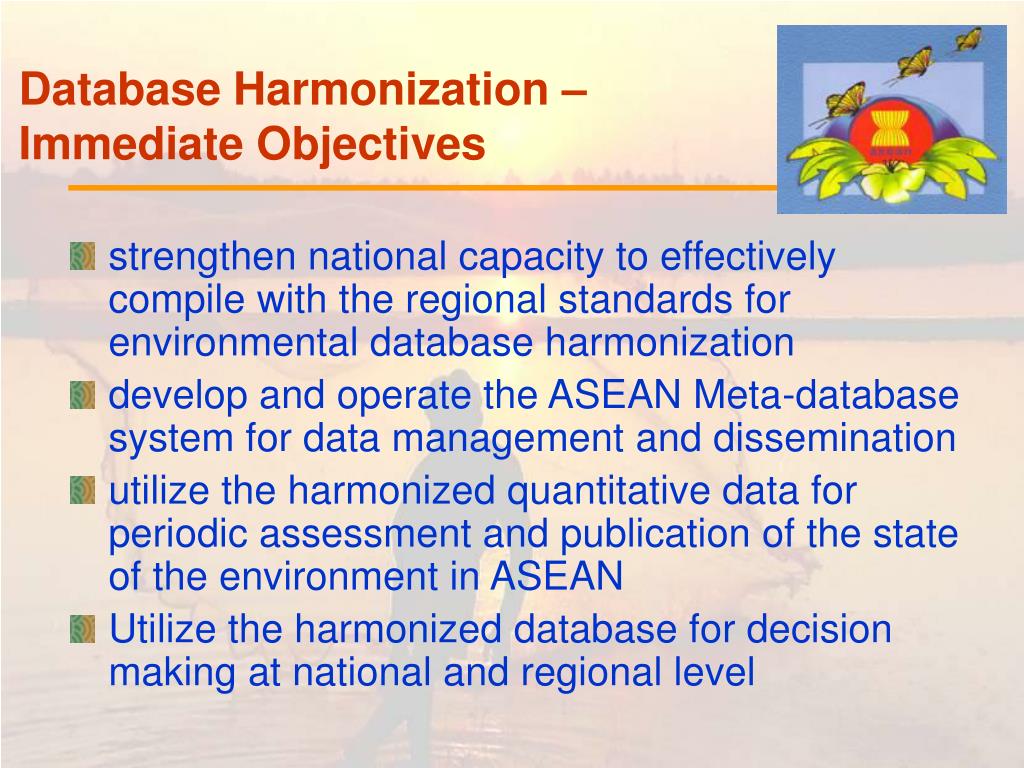 Database Harmonization – Immediate Objectives

strengthen national capacity to effectively compile with the regional standards for environmental database harmonization

develop and operate the ASEAN Meta-database system for data management and dissemination

utilize the harmonized quantitative data for periodic assessment and publication of the state of the environment in ASEAN

Utilize the harmonized database for decision making at national and regional level